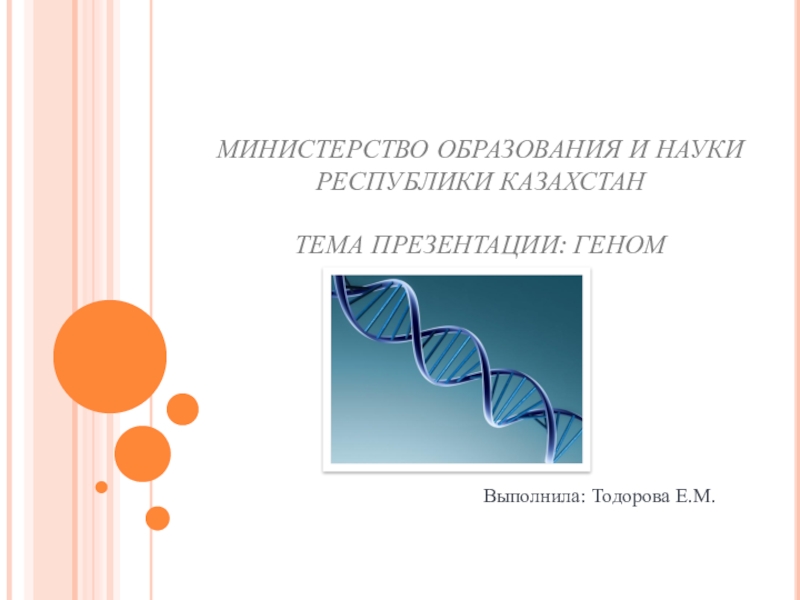 МИНИСТЕРСТВО ОБРАЗОВАНИЯ И НАУКИ РЕСПУБЛИКИ КАЗАХСТАН

ТЕМА ПРЕЗЕНТАЦИИ: ГЕНОМ

Выполнила: Тодорова Е.М.